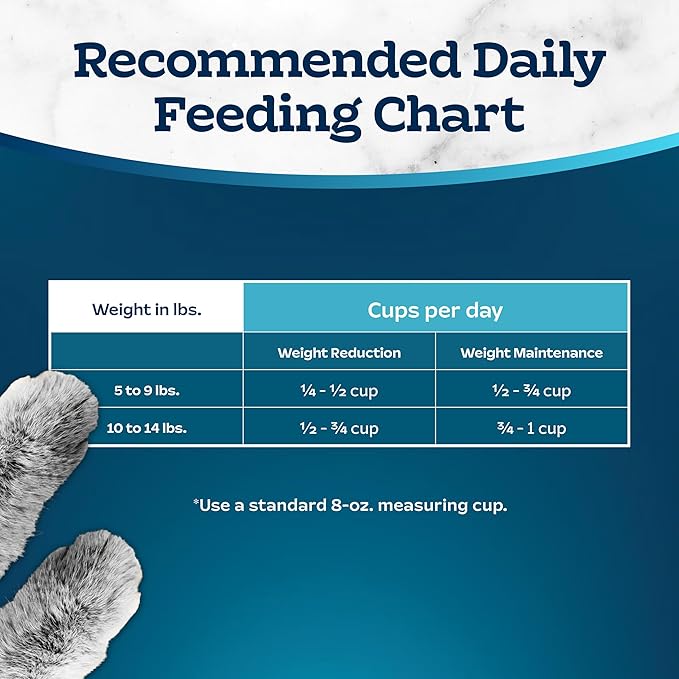 Recommended Daily Feeding Chart

| Weight in lbs. | Cups per day | |
|---|---|---|
| | Weight Reduction | Weight Maintenance |
| 5 to 9 lbs. | ¼ - ½ cup | ½ - ¾ cup |
| 10 to 14 lbs. | ½ - ¾ cup | ¾ - 1 cup |

*Use a standard 8-oz. measuring cup.